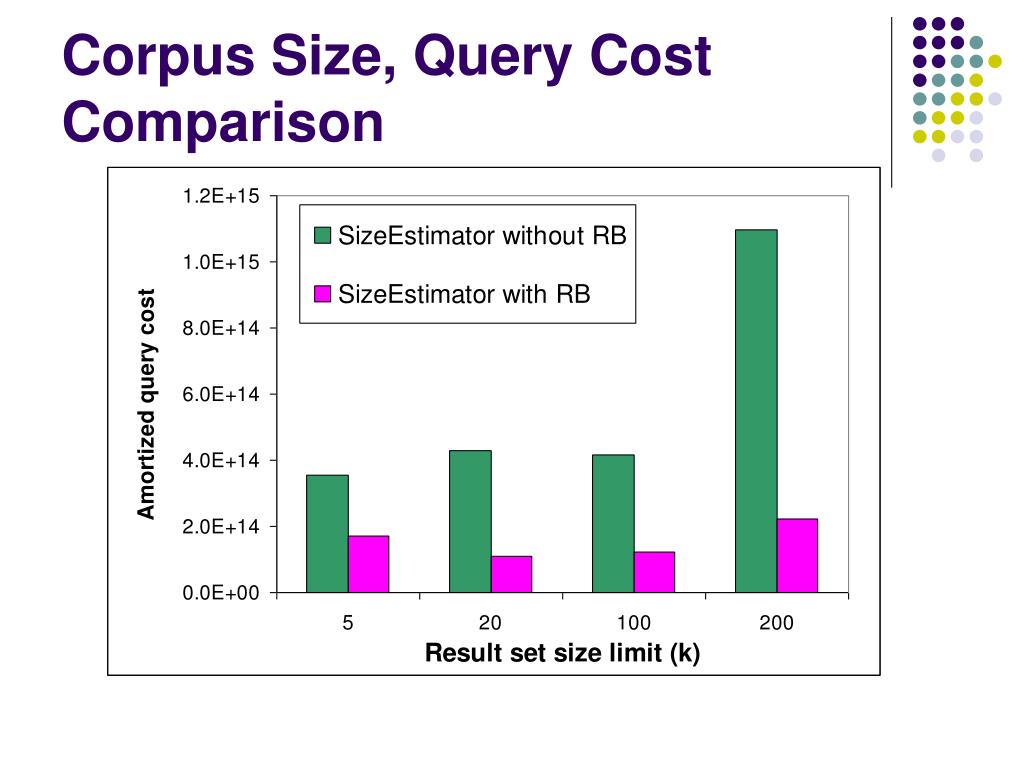 Corpus Size, Query Cost Comparison

1.2E+15
1.0E+15
8.0E+14
6.0E+14
4.0E+14
2.0E+14
0.0E+00

Amortized query cost

SizeEstimator without RB
SizeEstimator with RB

5
20
100
200

Result set size limit (k)